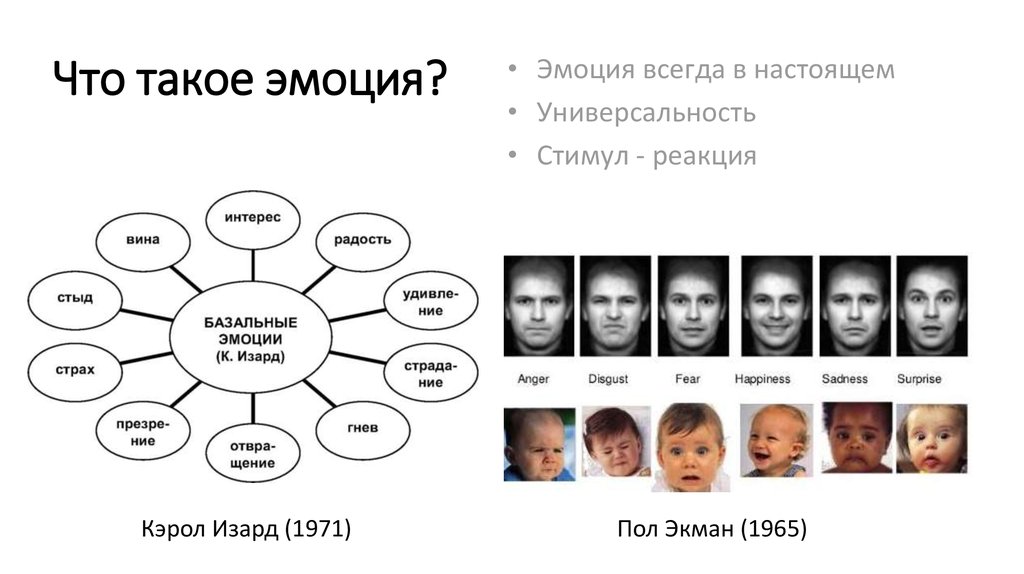 Что такое эмоция?

• Эмоция всегда в настоящем
• Универсальность
• Стимул - реакция

БАЗАЛЬНЫЕ ЭМОЦИИ (К. Изард)

интерес
радость
удивление
страдание
гнев
отвращение
презрение
страх
стыд
вина

Anger
Disgust
Fear
Happiness
Sadness
Surprise

Кэрол Изард (1971)

Пол Экман (1965)